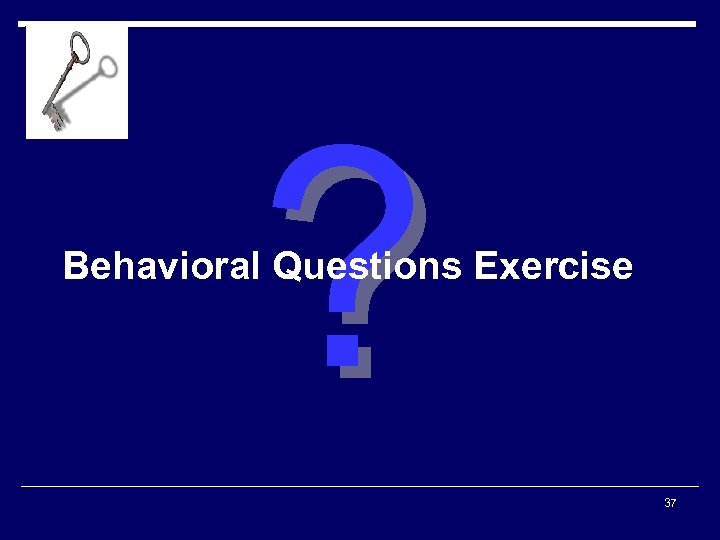 ?

Behavioral Questions Exercise

37